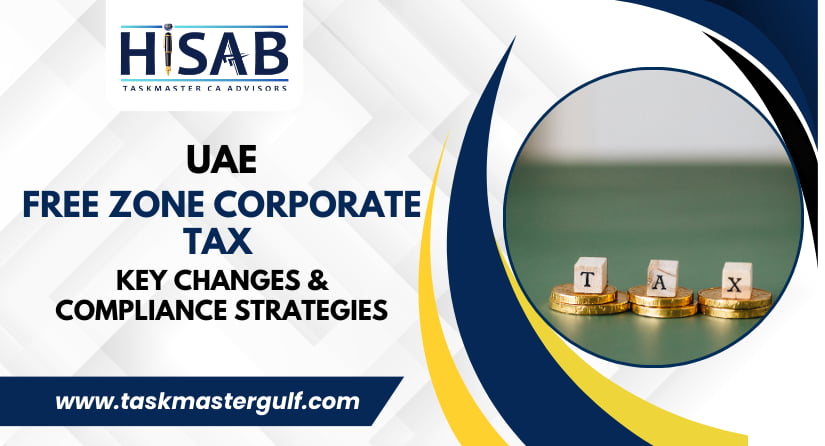 HISAB
TASKMASTER CA ADVISORS

UAE
FREE ZONE CORPORATE TAX
KEY CHANGES & COMPLIANCE STRATEGIES

T A X

www.taskmastergulf.com